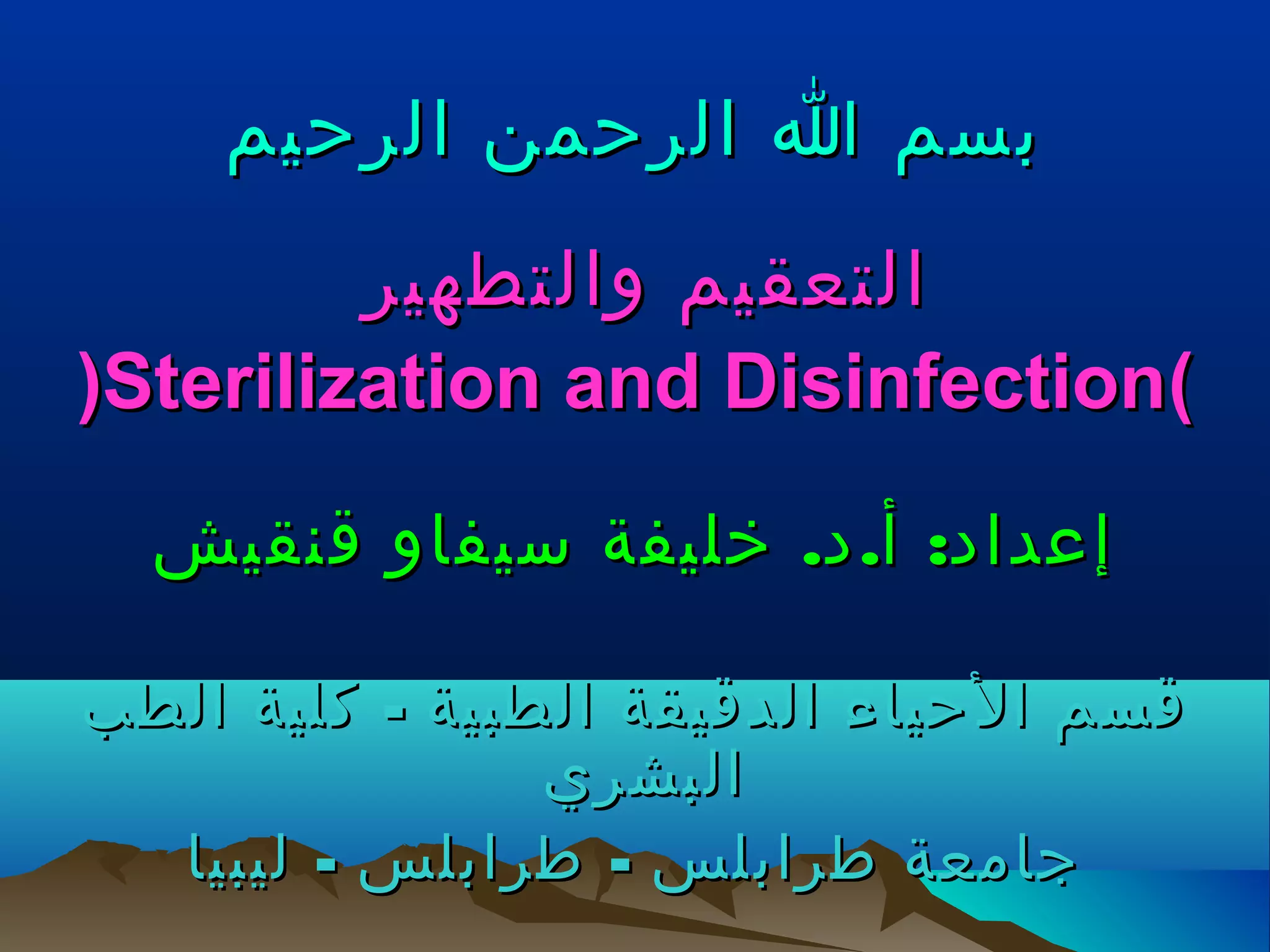 بسم الله الرحمن الرحيم

التعقيم والتطهير
)Sterilization and Disinfection(

إعداد: أ.د. خليفة سيفاو قنقيش

قسم الأحياء الدقيقة الطبية - كلية الطب البشري
جامعة طرابلس - طرابلس - ليبيا